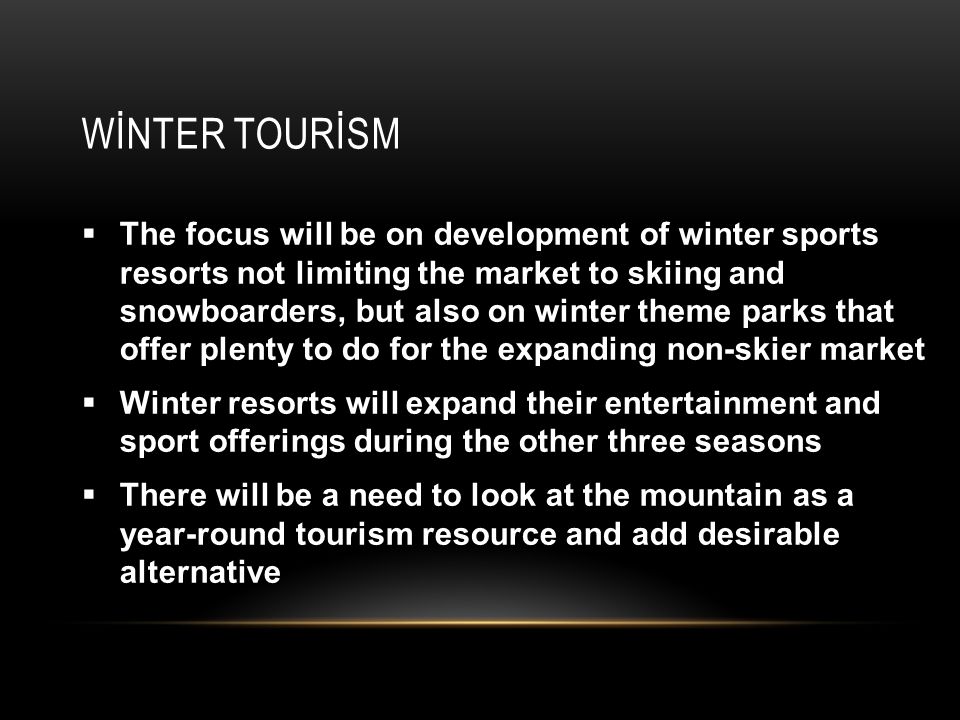 WİNTER TOURİSM

▪ The focus will be on development of winter sports resorts not limiting the market to skiing and snowboarders, but also on winter theme parks that offer plenty to do for the expanding non-skier market

▪ Winter resorts will expand their entertainment and sport offerings during the other three seasons

▪ There will be a need to look at the mountain as a year-round tourism resource and add desirable alternative